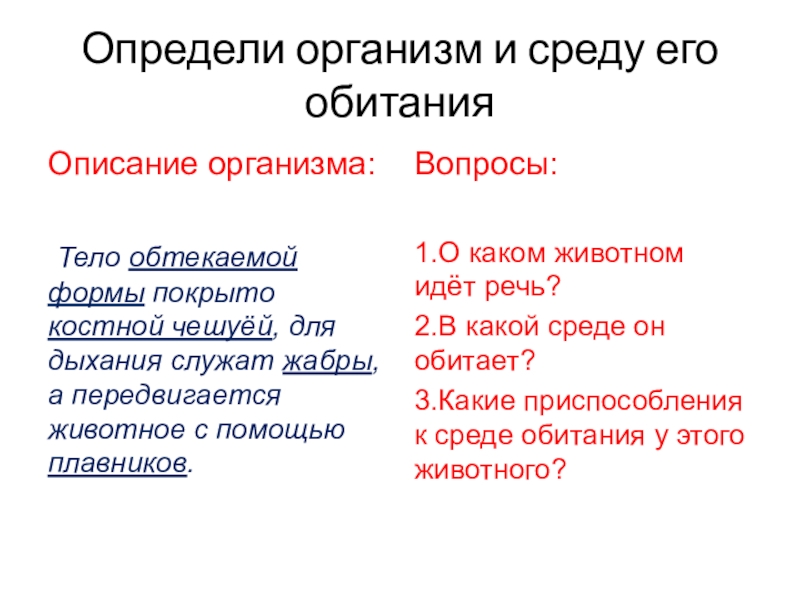 Определи организм и среду его обитания

Описание организма:

Тело обтекаемой формы покрыто костной чешуёй, для дыхания служат жабры, а передвигается животное с помощью плавников.

Вопросы:

1.О каком животном идёт речь?

2.В какой среде он обитает?

3.Какие приспособления к среде обитания у этого животного?